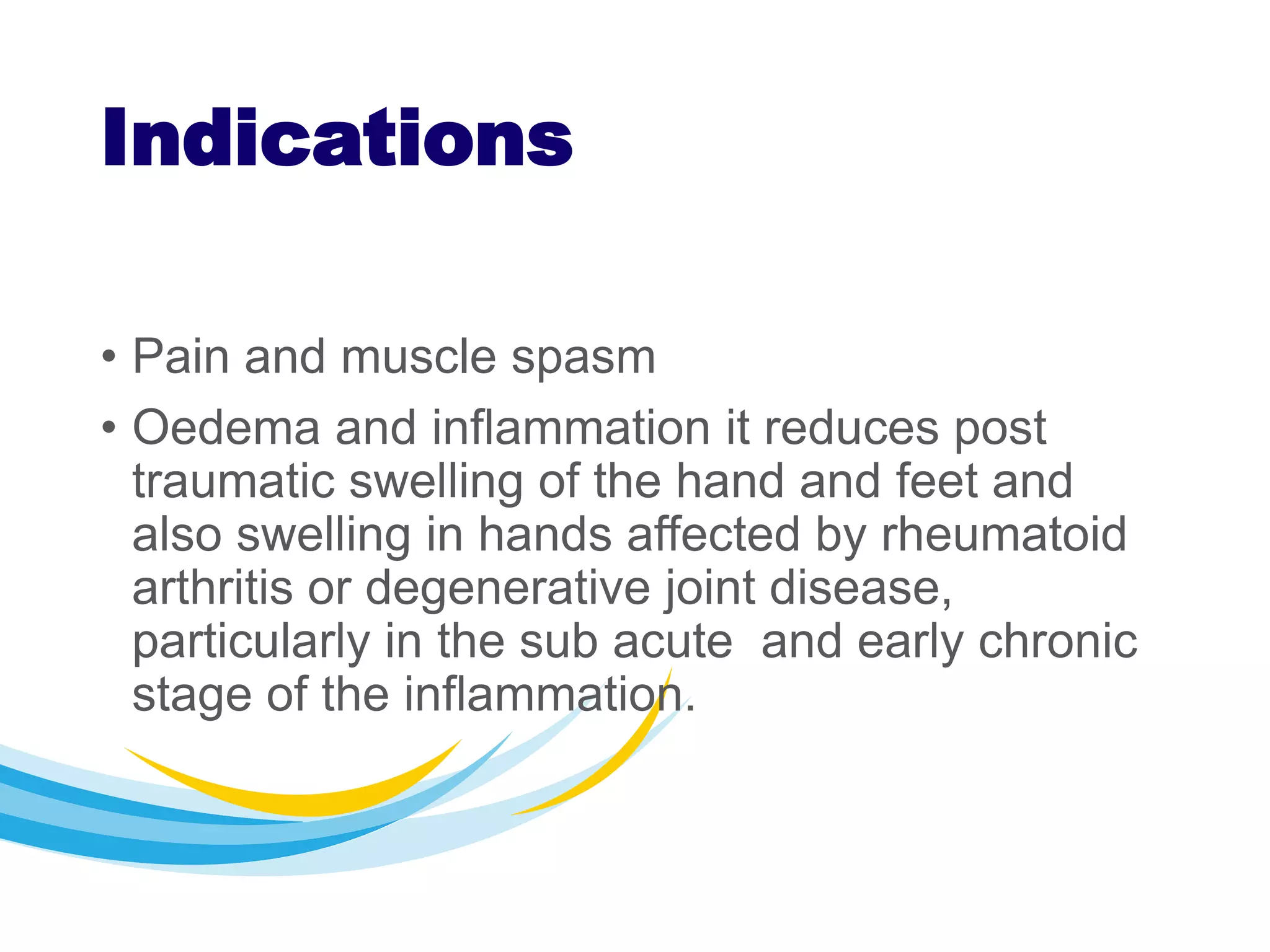 Indications

• Pain and muscle spasm

• Oedema and inflammation it reduces post traumatic swelling of the hand and feet and also swelling in hands affected by rheumatoid arthritis or degenerative joint disease, particularly in the sub acute  and early chronic stage of the inflammation.